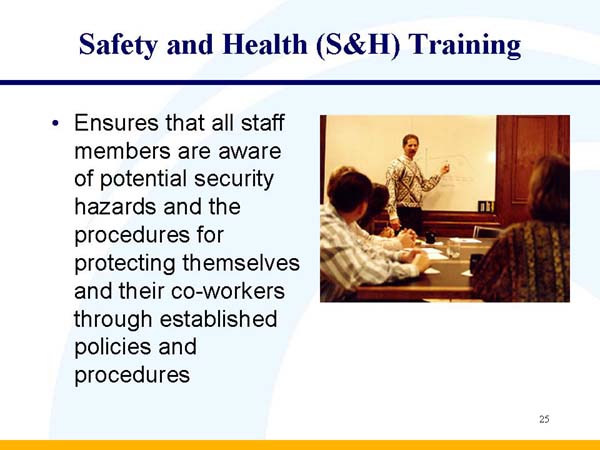 Safety and Health (S&H) Training

• Ensures that all staff members are aware of potential security hazards and the procedures for protecting themselves and their co-workers through established policies and procedures

25